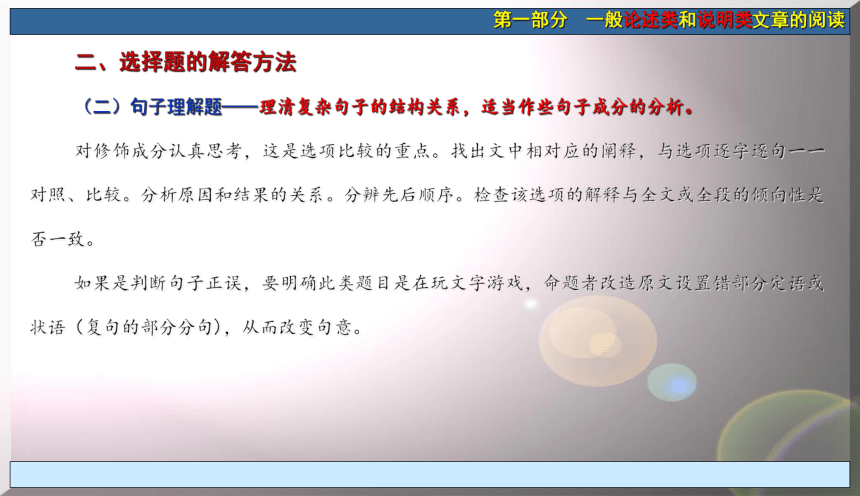 第一部分　一般论述类和说明类文章的阅读

二、选择题的解答方法

（二）句子理解题——理清复杂句子的结构关系，适当作些句子成分的分析。

对修饰成分认真思考，这是选项比较的重点。找出文中相对应的阐释，与选项逐字逐句一一对照、比较。分析原因和结果的关系。分辨先后顺序。检查该选项的解释与全文或全段的倾向性是否一致。

如果是判断句子正误，要明确此类题目是在玩文字游戏，命题者改造原文设置错部分定语或状语（复句的部分分句），从而改变句意。